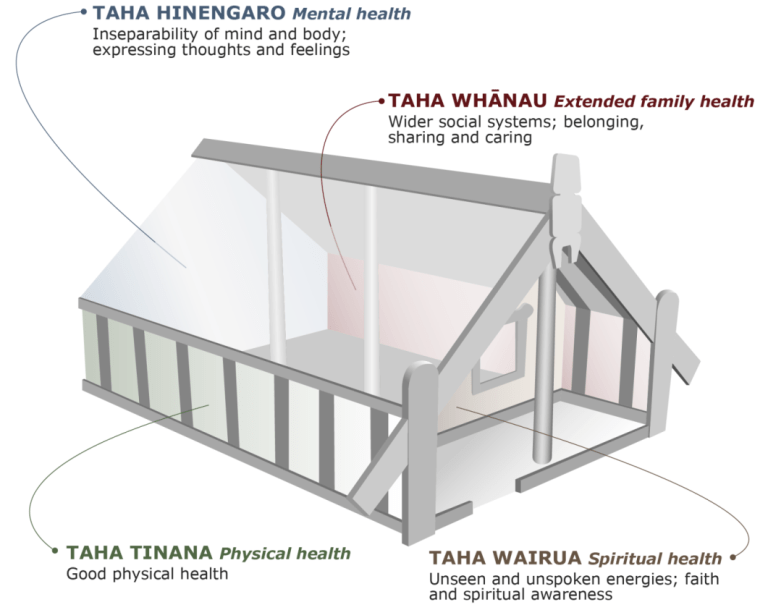 TAHA HINENGARO Mental health
Inseparability of mind and body; expressing thoughts and feelings

TAHA WHĀNAU Extended family health
Wider social systems; belonging, sharing and caring

TAHA TINANA Physical health
Good physical health

TAHA WAIRUA Spiritual health
Unseen and unspoken energies; faith and spiritual awareness